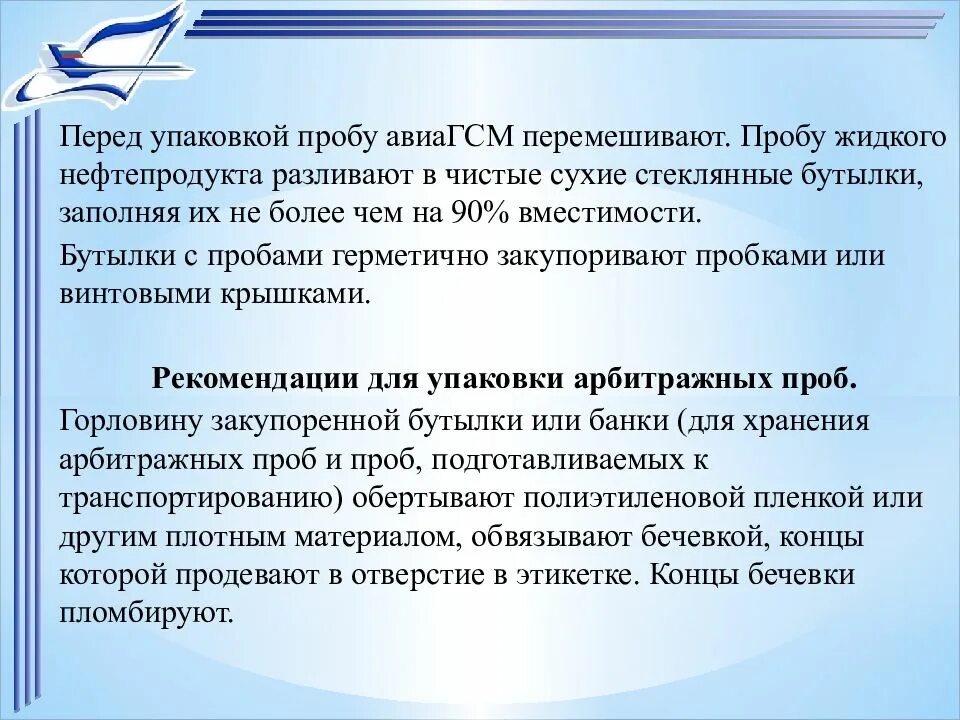 Перед упаковкой пробу авиаГСМ перемешивают. Пробу жидкого нефтепродукта разливают в чистые сухие стеклянные бутылки, заполняя их не более чем на 90% вместимости.

Бутылки с пробами герметично закупоривают пробками или винтовыми крышками.

Рекомендации для упаковки арбитражных проб.

Горловину закупоренной бутылки или банки (для хранения арбитражных проб и проб, подготавливаемых к транспортированию) обертывают полиэтиленовой пленкой или другим плотным материалом, обвязывают бечевкой, концы которой продевают в отверстие в этикетке. Концы бечевки пломбируют.